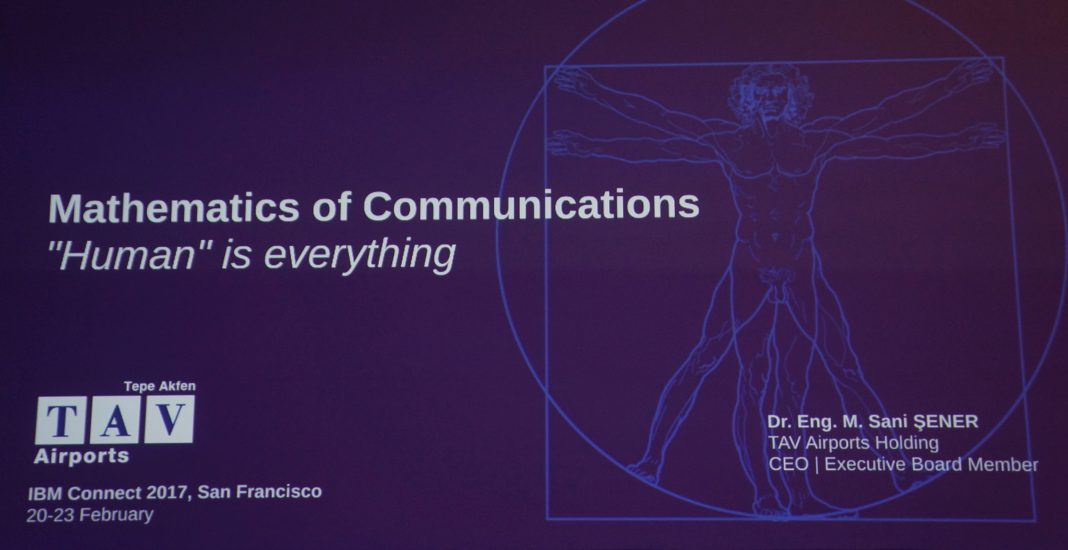 Mathematics of Communications
"Human" is everything

Tepe Akfen
TAV
Airports

IBM Connect 2017, San Francisco
20-23 February

Dr. Eng. M. Sani ŞENER
TAV Airports Holding
CEO | Executive Board Member